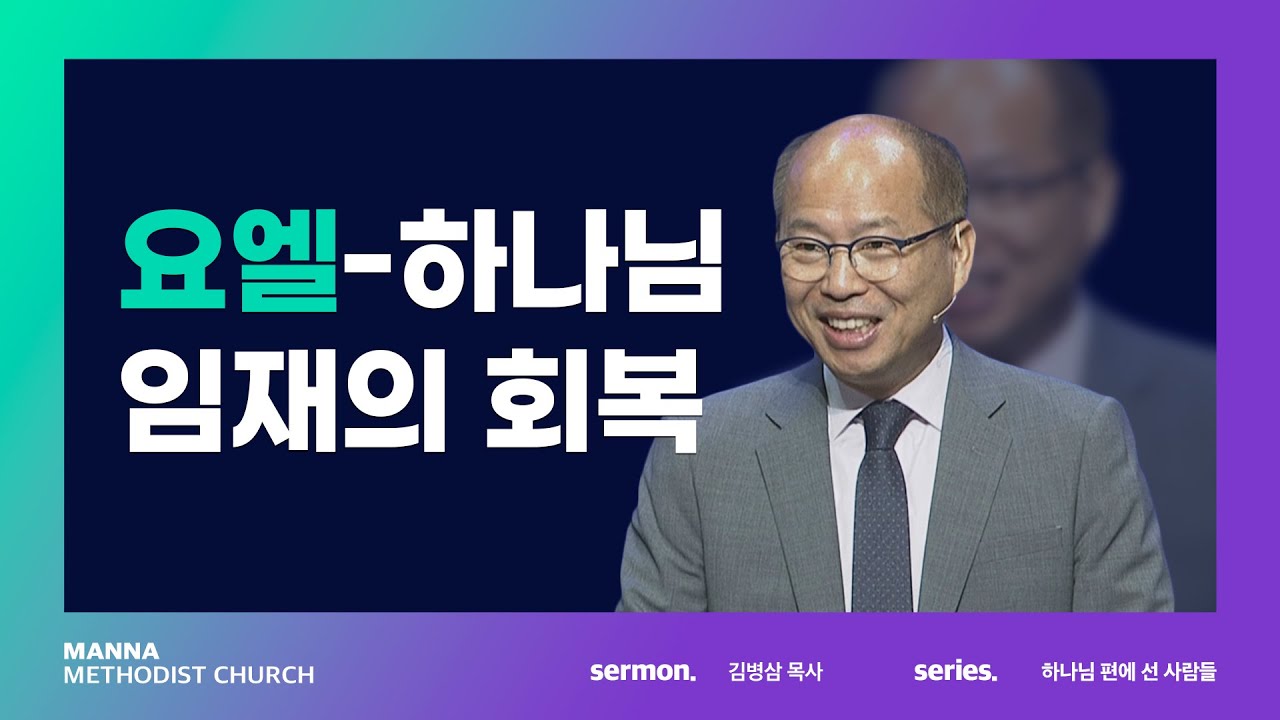 요엘-하나님
임재의 회복

MANNA
METHODIST CHURCH

sermon. 김병삼 목사

series. 하나님 편에 선 사람들